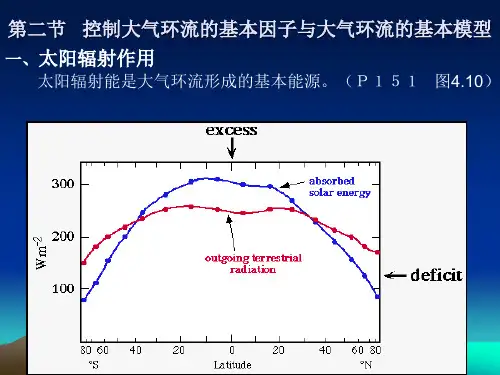 第二节 控制大气环流的基本因子与大气环流的基本模型

一、太阳辐射作用

太阳辐射能是大气环流形成的基本能源。（P151 图4.10）

excess

300
200
100
$Wm^{-2}$

absorbed solar energy

outgoing terrestrial radiation

deficit

80 60 40 20 0 20 40 60 80
°S Latitude °N